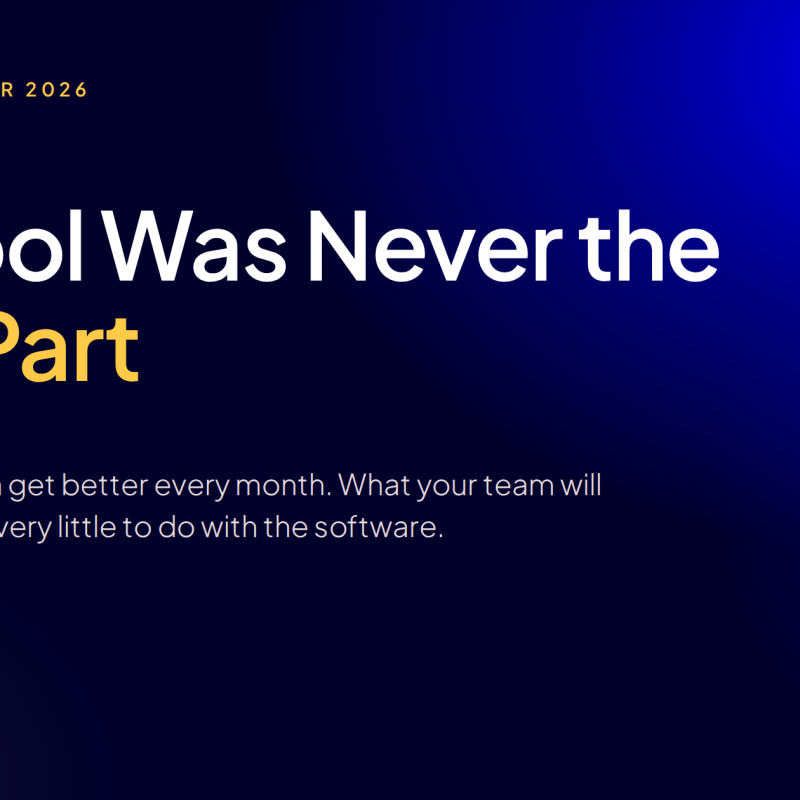 R 2026

ol Was Never the Part

get better every month. What your team will very little to do with the software.